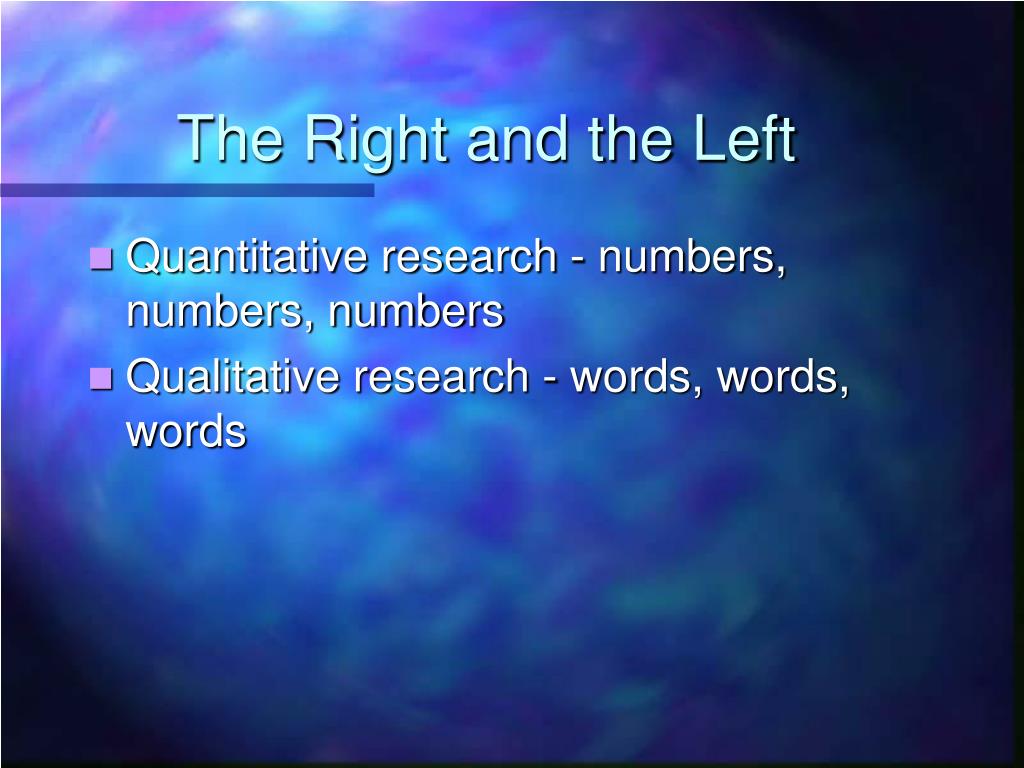 The Right and the Left

Quantitative research - numbers, numbers, numbers

Qualitative research - words, words, words